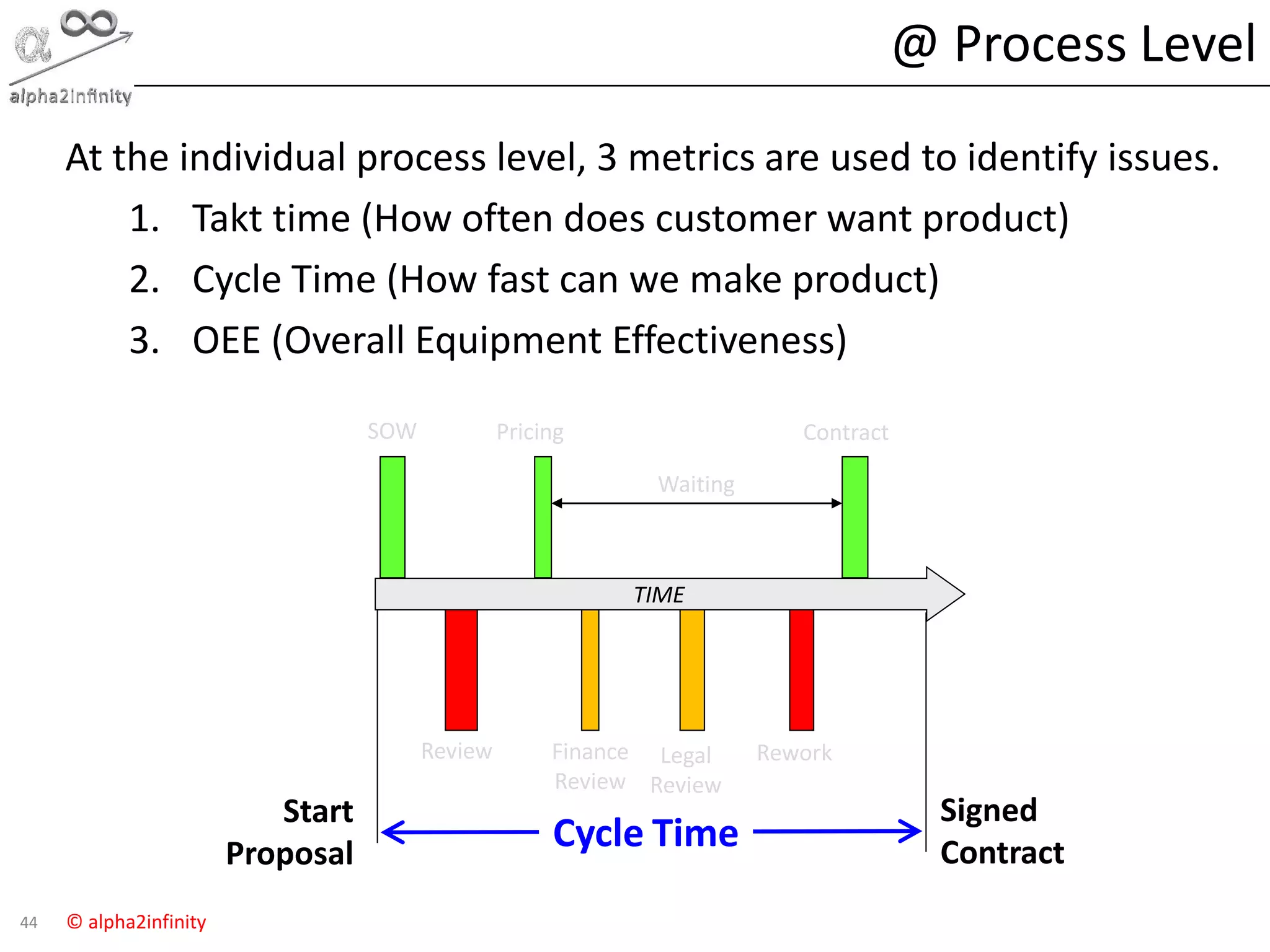 alpha2infinity

@ Process Level

At the individual process level, 3 metrics are used to identify issues.

1. Takt time (How often does customer want product)
2. Cycle Time (How fast can we make product)
3. OEE (Overall Equipment Effectiveness)

SOW
Pricing
Contract
Waiting
TIME
Review
Finance Review
Legal Review
Rework

Start Proposal
Cycle Time
Signed Contract

44 © alpha2infinity